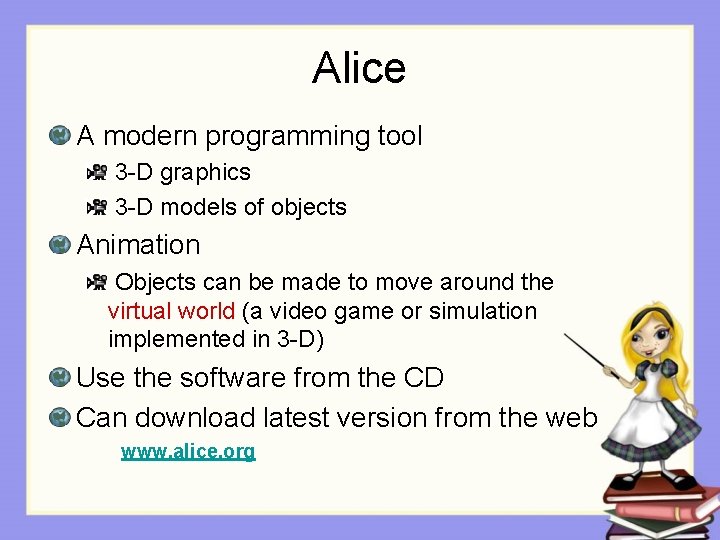 Alice

A modern programming tool

3-D graphics

3-D models of objects

Animation

Objects can be made to move around the virtual world (a video game or simulation implemented in 3-D)

Use the software from the CD

Can download latest version from the web

www.alice.org